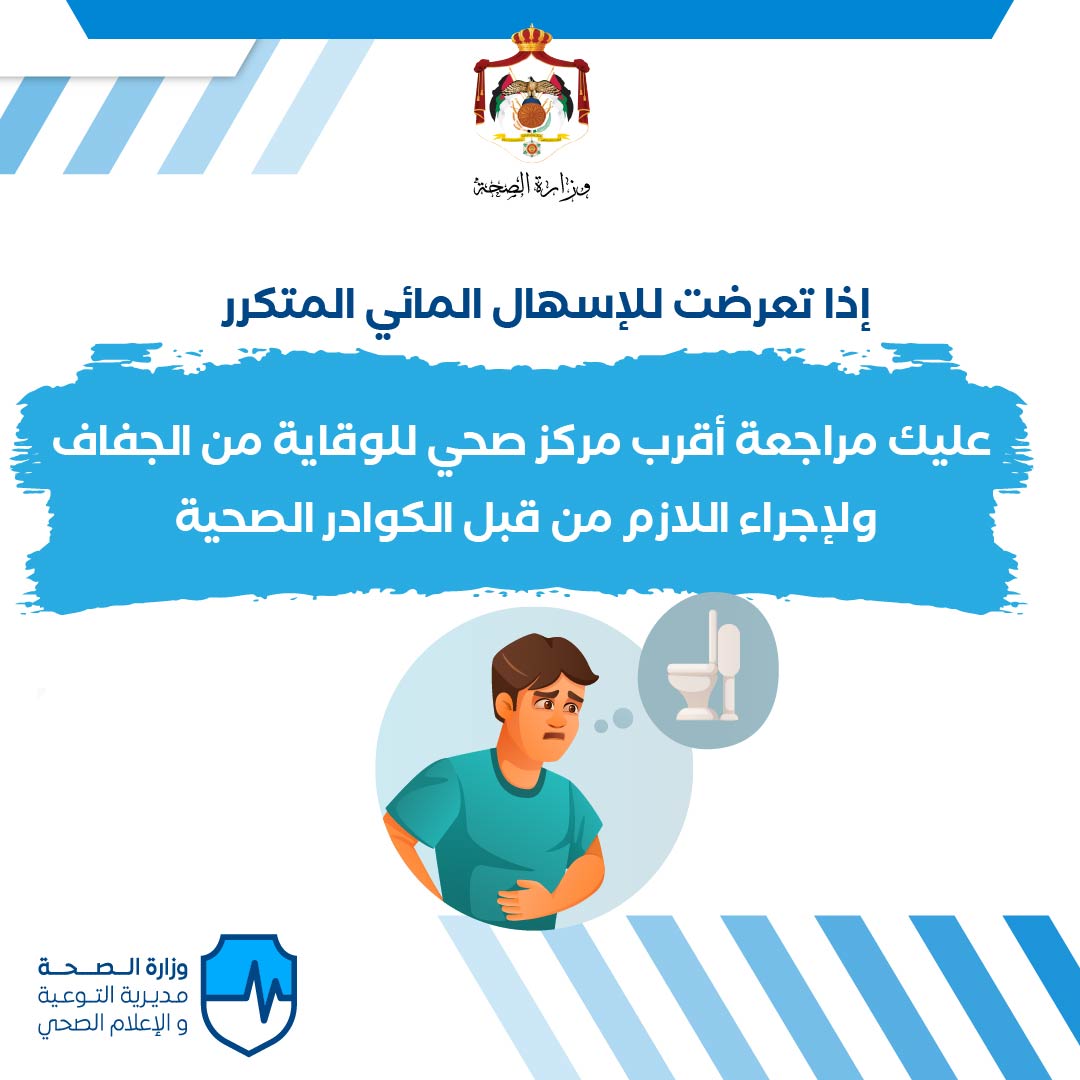 وزارة الصحة

إذا تعرضت للإسهال المائي المتكرر

عليك مراجعة أقرب مركز صحي للوقاية من الجفاف ولإجراء اللازم من قبل الكوادر الصحية

وزارة الصحة
مديرية التوعية
و الإعلام الصحي